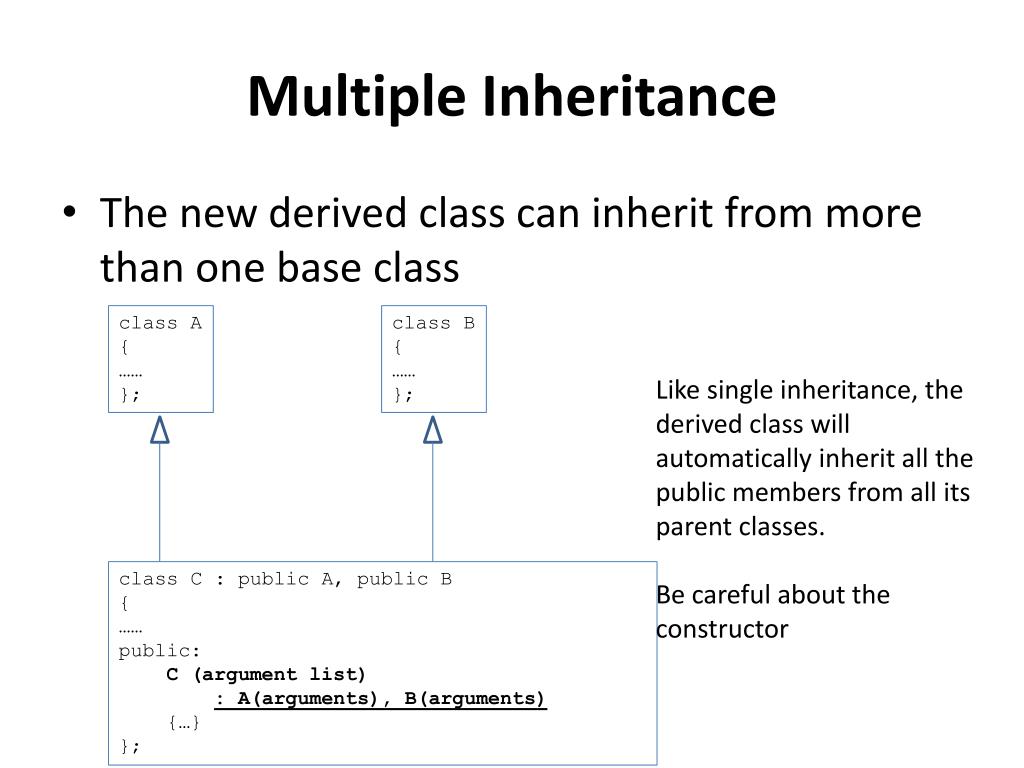 Multiple Inheritance

• The new derived class can inherit from more than one base class

class A
{
……
};

class B
{
……
};

Like single inheritance, the derived class will automatically inherit all the public members from all its parent classes.

Be careful about the constructor

class C : public A, public B
{
……
public:
C (argument list)
: A(arguments), B(arguments)
{…}
};